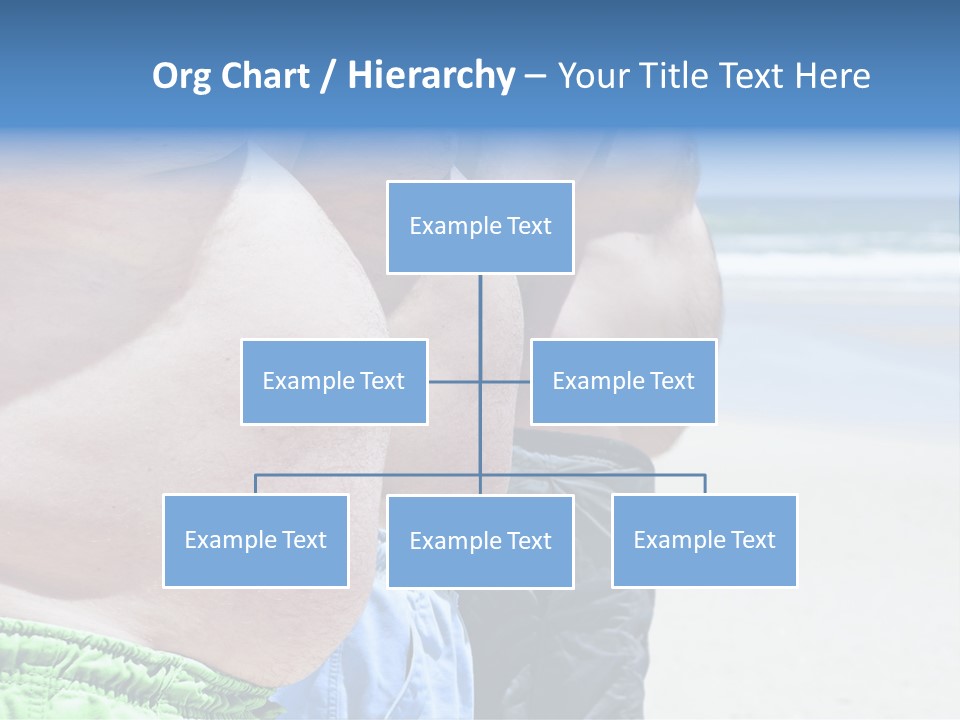 Org Chart / Hierarchy – Your Title Text Here

Example Text

Example Text

Example Text

Example Text

Example Text

Example Text